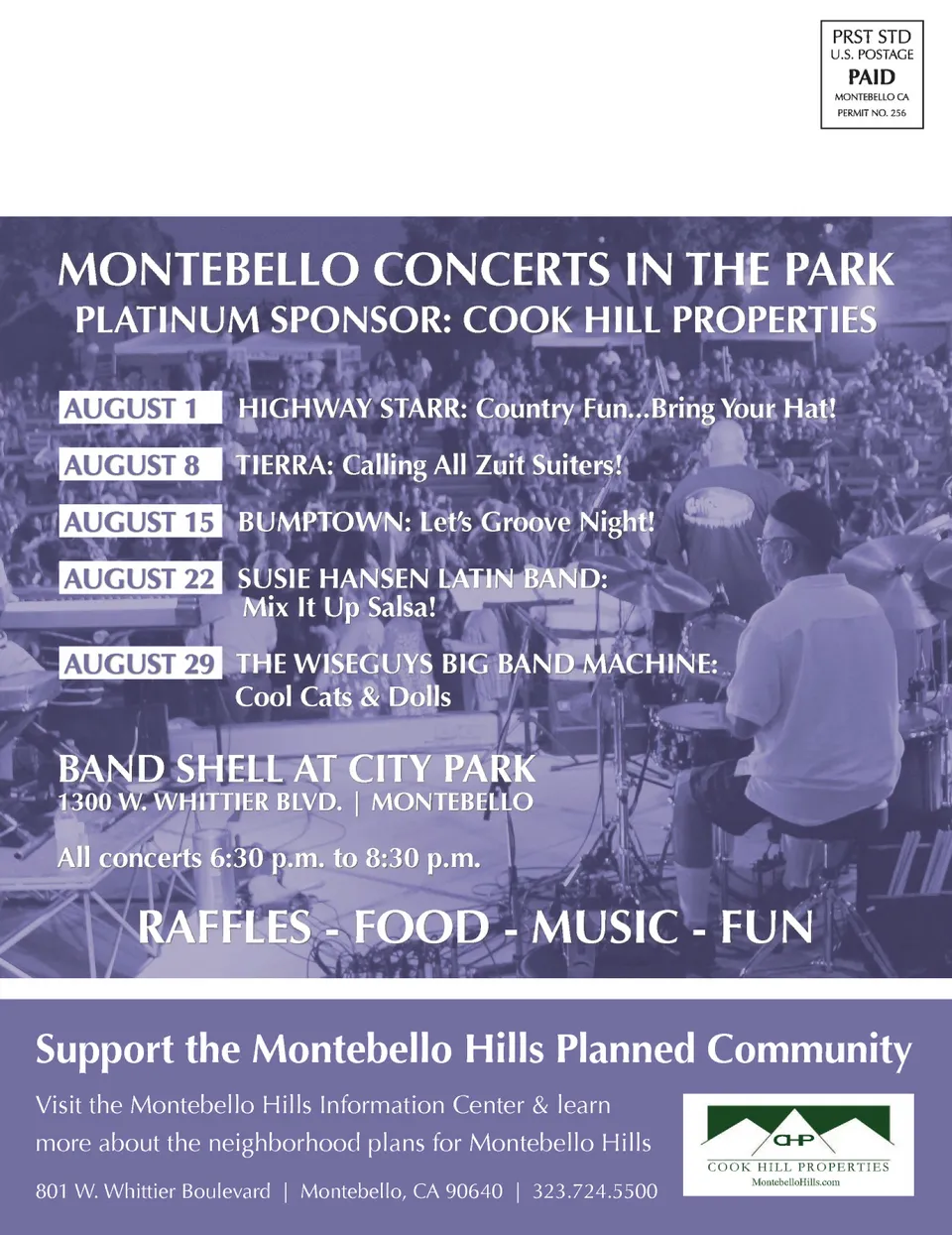 PRST STD
U.S. POSTAGE
PAID
MONTEBELLO CA
PERMIT NO. 256

MONTEBELLO CONCERTS IN THE PARK
PLATINUM SPONSOR: COOK HILL PROPERTIES

AUGUST 1 HIGHWAY STARR: Country Fun...Bring Your Hat!

AUGUST 8 TIERRA: Calling All Zuit Suiters!

AUGUST 15 BUMPTOWN: Let's Groove Night!

AUGUST 22 SUSIE HANSEN LATIN BAND: Mix It Up Salsa!

AUGUST 29 THE WISEGUYS BIG BAND MACHINE: Cool Cats & Dolls

BAND SHELL AT CITY PARK
1300 W. WHITTIER BLVD. | MONTEBELLO

All concerts 6:30 p.m. to 8:30 p.m.

RAFFLES - FOOD - MUSIC - FUN

Support the Montebello Hills Planned Community

Visit the Montebello Hills Information Center & learn more about the neighborhood plans for Montebello Hills

801 W. Whittier Boulevard | Montebello, CA 90640 | 323.724.5500

CHP
COOK HILL PROPERTIES
MontebelloHills.com